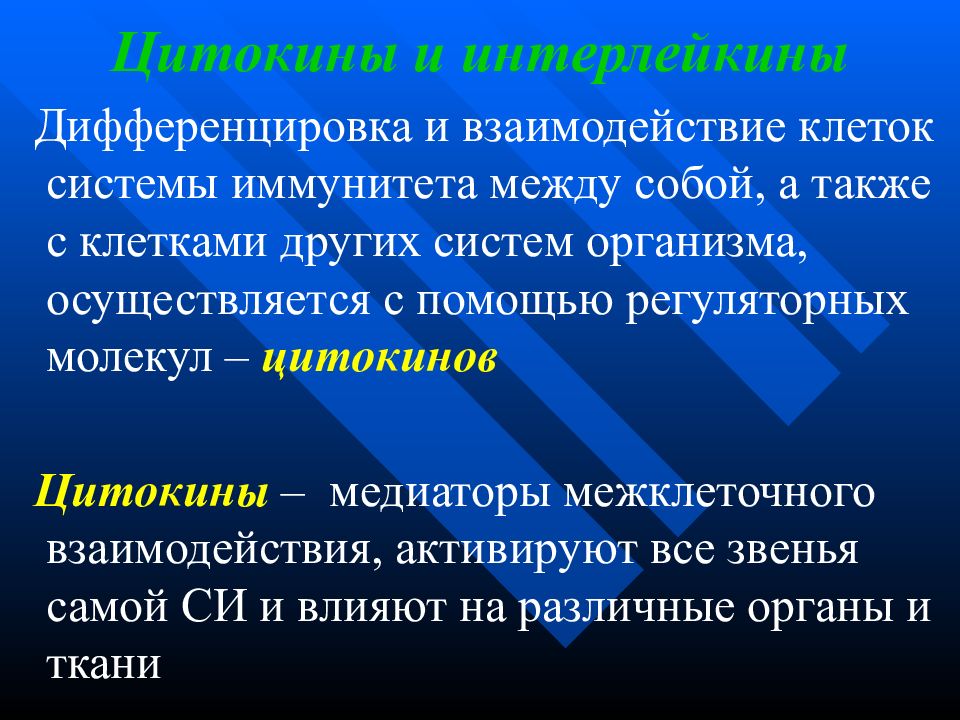 Цитокины и интерлейкины

Дифференцировка и взаимодействие клеток системы иммунитета между собой, а также с клетками других систем организма, осуществляется с помощью регуляторных молекул – цитокинов

Цитокины – медиаторы межклеточного взаимодействия, активируют все звенья самой СИ и влияют на различные органы и ткани